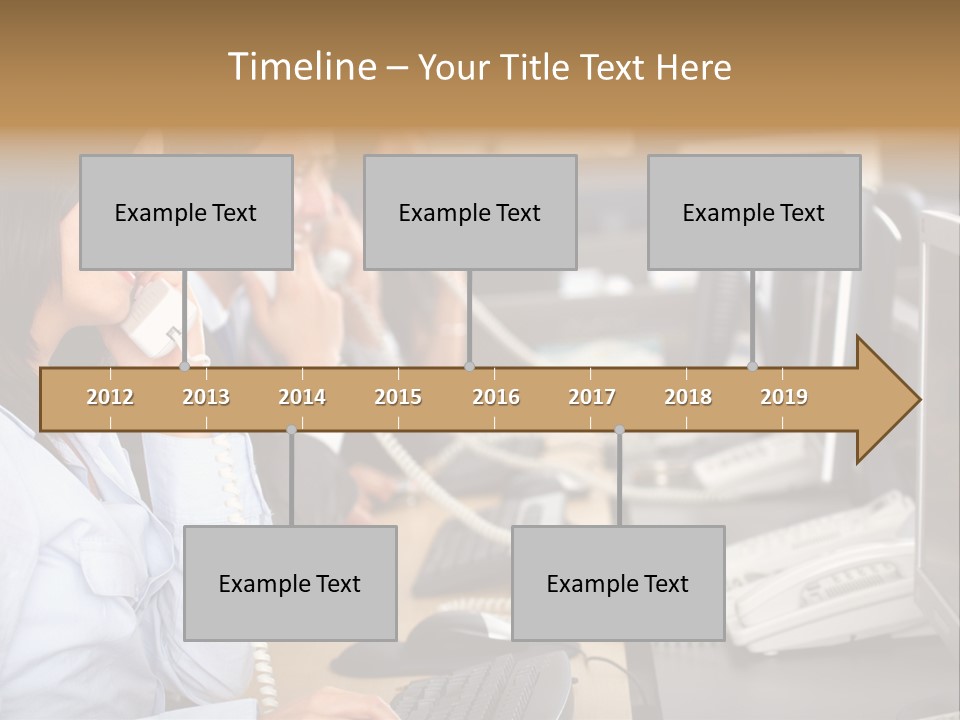 Timeline – Your Title Text Here

Example Text

Example Text

Example Text

2012 2013 2014 2015 2016 2017 2018 2019

Example Text

Example Text